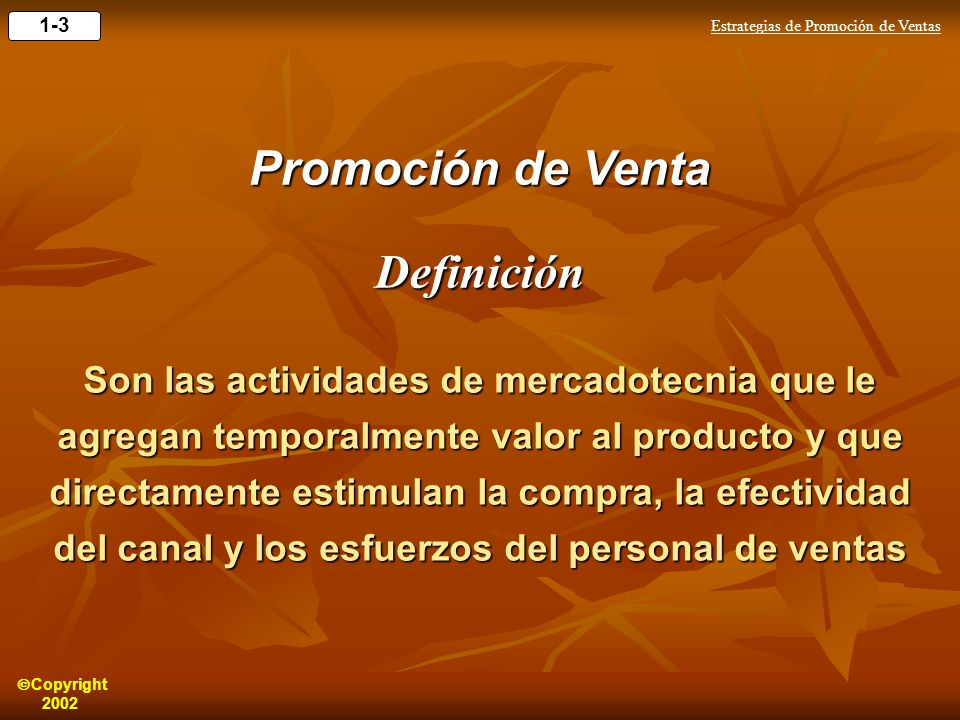 1-3

Estrategias de Promoción de Ventas

Promoción de Venta

Definición

Son las actividades de mercadotecnia que le agregan temporalmente valor al producto y que directamente estimulan la compra, la efectividad del canal y los esfuerzos del personal de ventas

©Copyright 2002